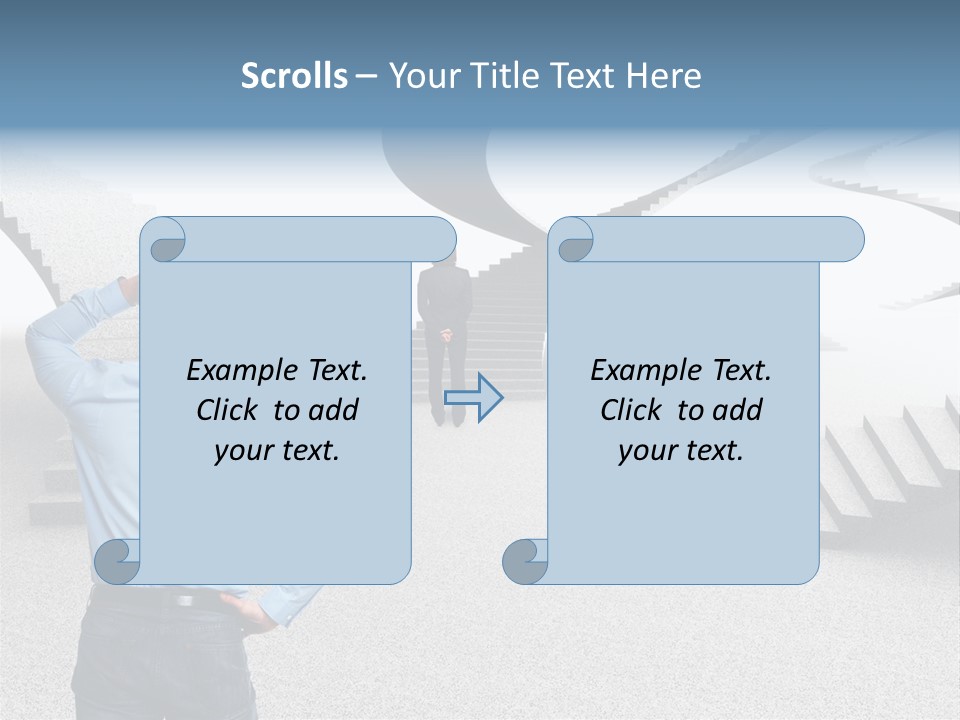 Scrolls – Your Title Text Here

Example Text.
Click to add
your text.

Example Text.
Click to add
your text.